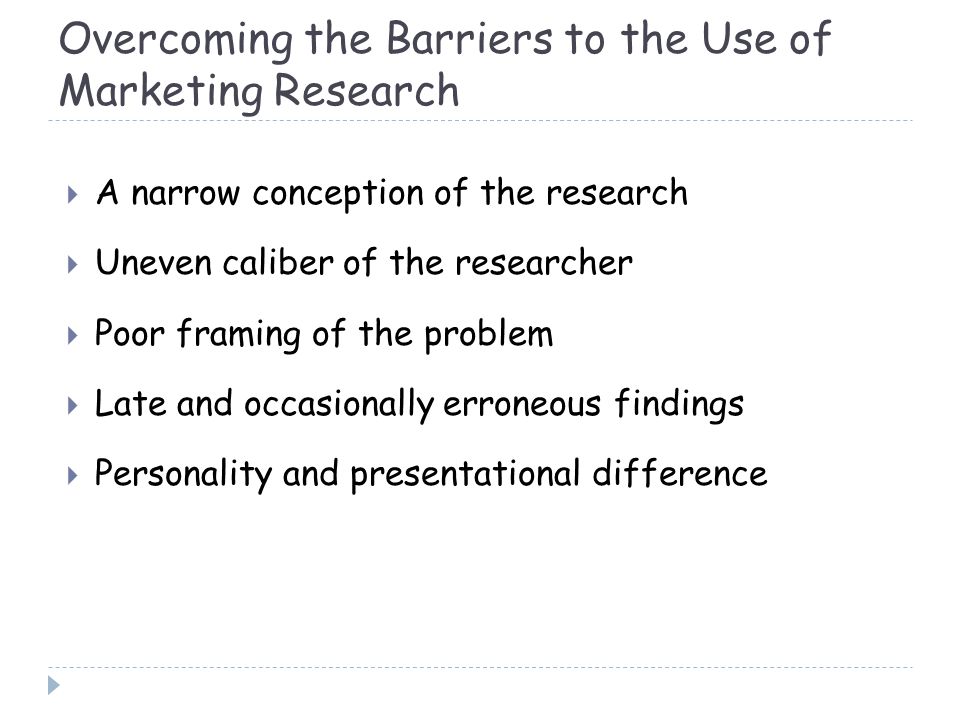 Overcoming the Barriers to the Use of Marketing Research

A narrow conception of the research

Uneven caliber of the researcher

Poor framing of the problem

Late and occasionally erroneous findings

Personality and presentational difference